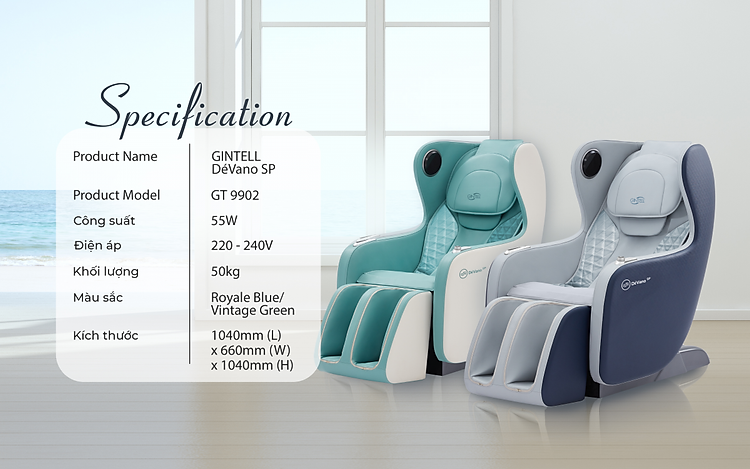 Specification

| Product Name | GINTELL DéVano SP |
|---|---|
| Product Model | GT 9902 |
| Công suất | 55W |
| Điện áp | 220 - 240V |
| Khối lượng | 50kg |
| Màu sắc | Royale Blue/ Vintage Green |
| Kích thước | 1040mm (L) x 660mm (W) x 1040mm (H) |

DéVano SP

DéVano SP